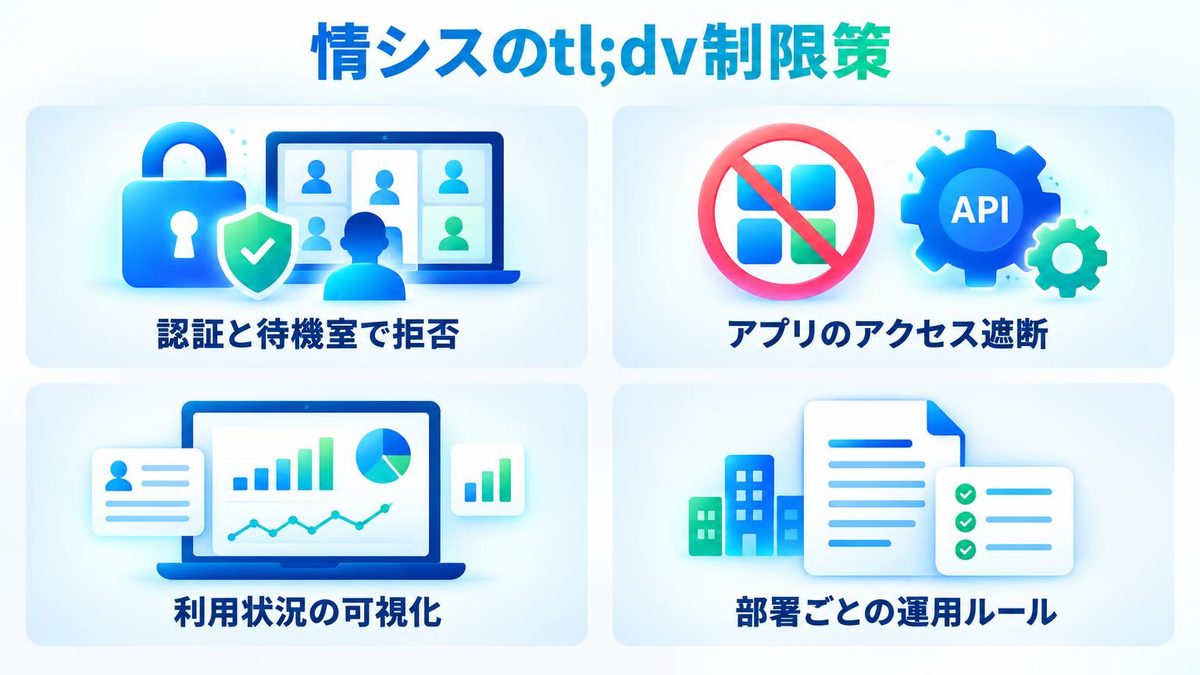 情シスのtl;dv制限策

認証と待機室で拒否

API

アプリのアクセス遮断

利用状況の可視化

部署ごとの運用ルール